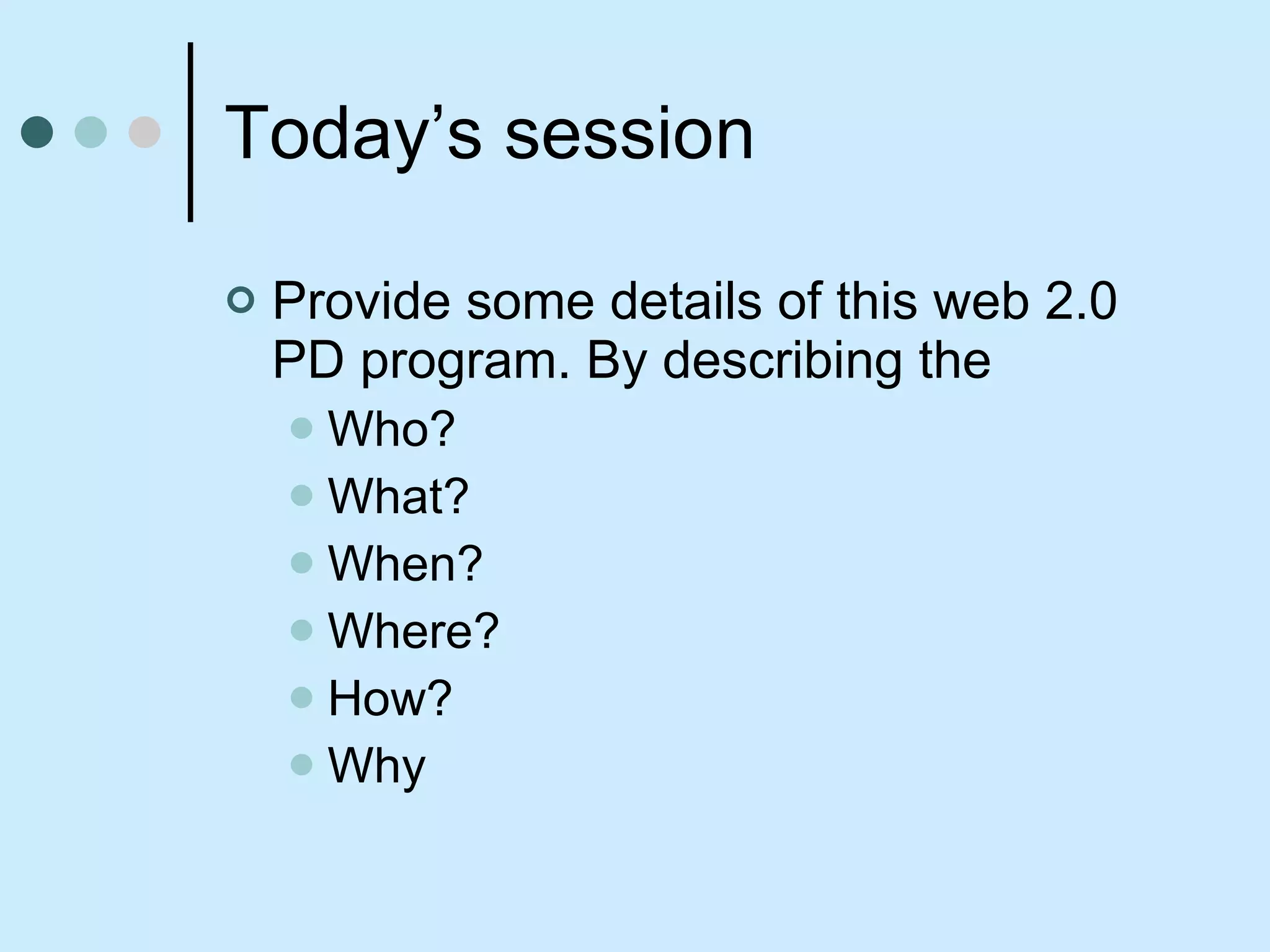 Today’s session

Provide some details of this web 2.0 PD program. By describing the

Who?

What?

When?

Where?

How?

Why